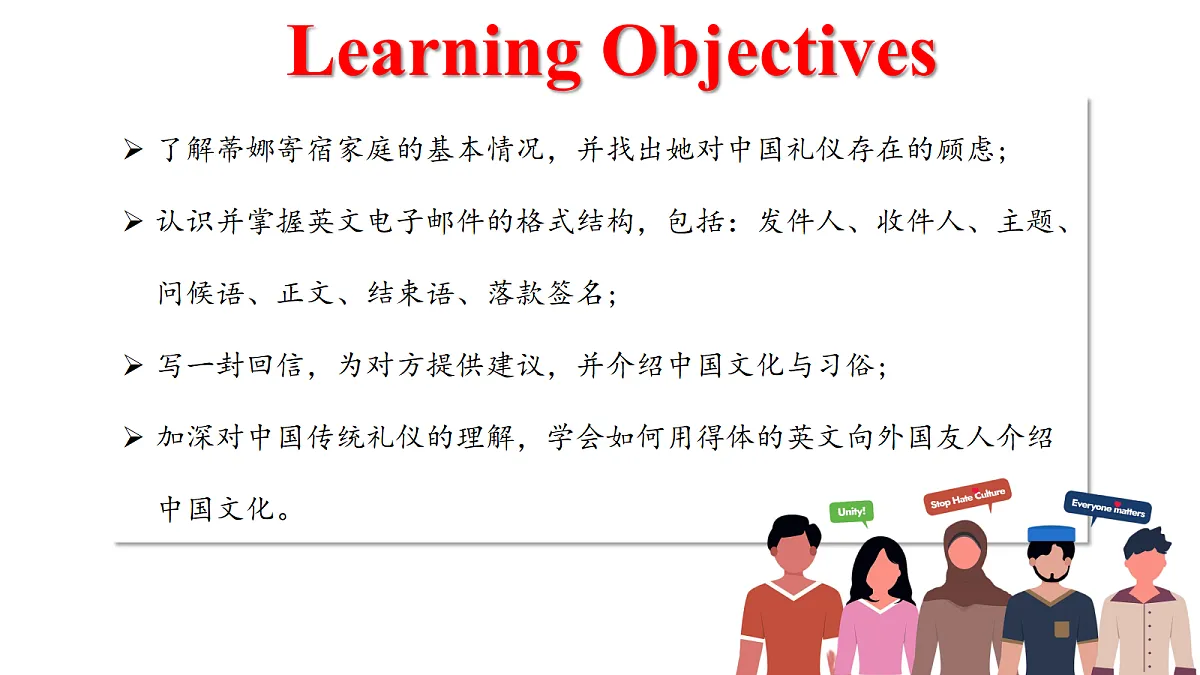 Learning Objectives

➢ 了解蒂娜寄宿家庭的基本情况，并找出她对中国礼仪存在的顾虑；

➢ 认识并掌握英文电子邮件的格式结构，包括：发件人、收件人、主题、问候语、正文、结束语、落款签名；

➢ 写一封回信，为对方提供建议，并介绍中国文化与习俗；

➢ 加深对中国传统礼仪的理解，学会如何用得体的英文向外国友人介绍中国文化。

Unity!

Stop Hate Culture

Everyone matters